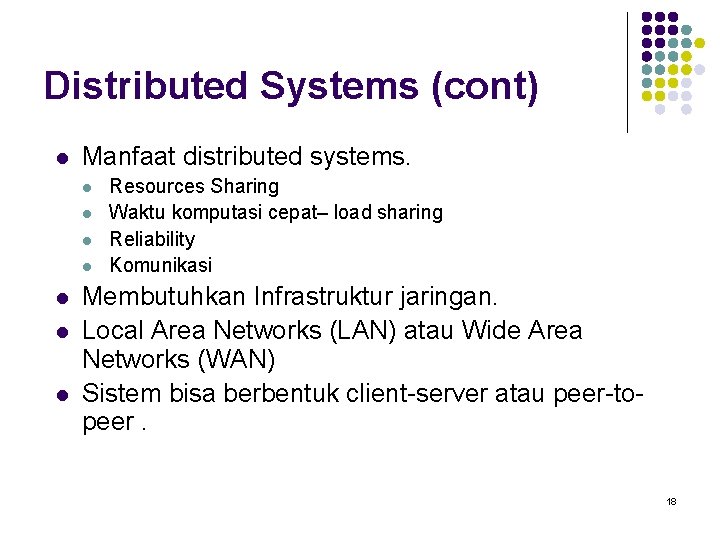 Distributed Systems (cont)

- Manfaat distributed systems.
  - Resources Sharing
  - Waktu komputasi cepat– load sharing
  - Reliability
  - Komunikasi
- Membutuhkan Infrastruktur jaringan.
- Local Area Networks (LAN) atau Wide Area Networks (WAN)
- Sistem bisa berbentuk client-server atau peer-to-peer .

18